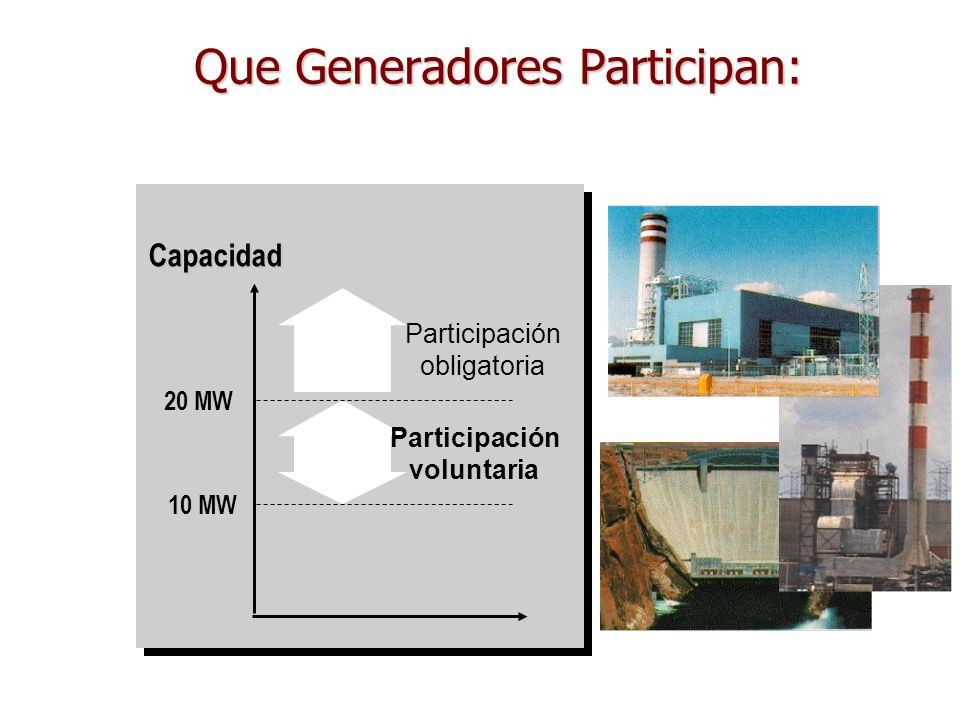 Que Generadores Participan:

Capacidad

Participación obligatoria

20 MW

Participación voluntaria

10 MW